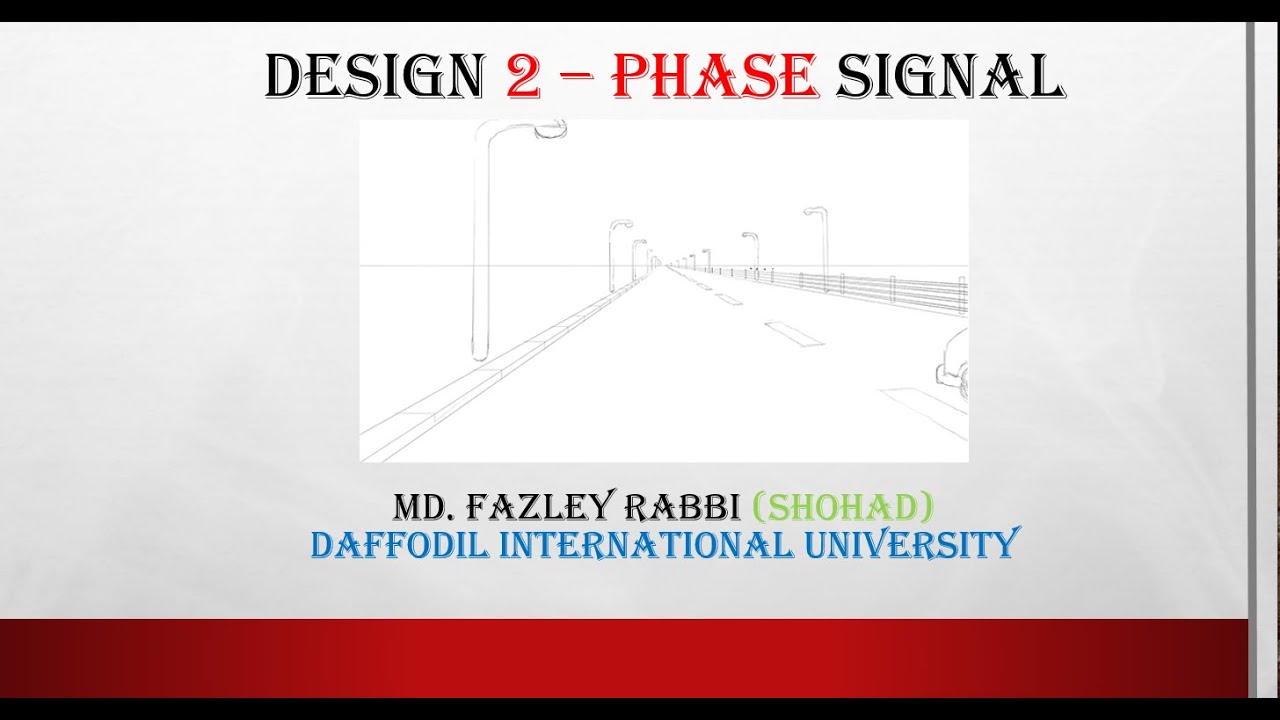 DESIGN 2 – PHASE SIGNAL

MD. FAZLEY RABBI (SHOHAD)
DAFFODIL INTERNATIONAL UNIVERSITY